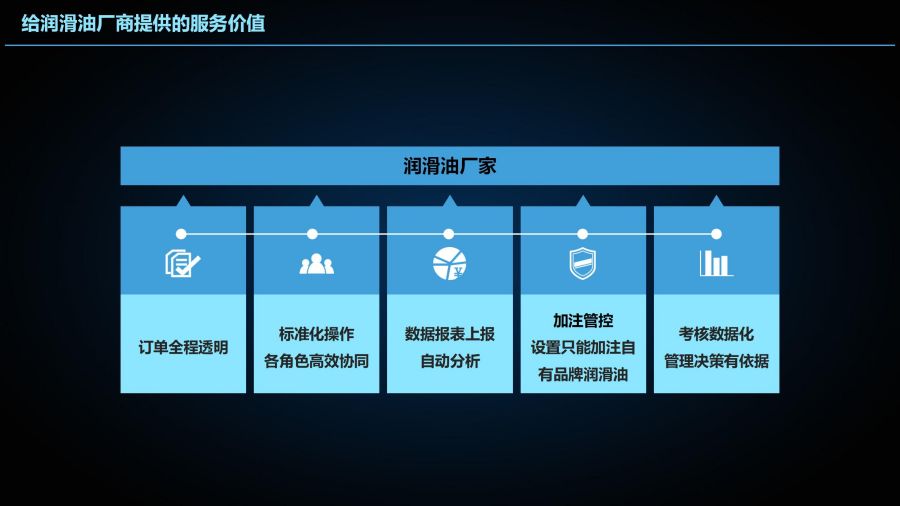 给润滑油厂商提供的服务价值

润滑油厂家

订单全程透明

标准化操作
各角色高效协同

数据报表上报
自动分析

加注管控
设置只能加注自有品牌润滑油

考核数据化
管理决策有依据